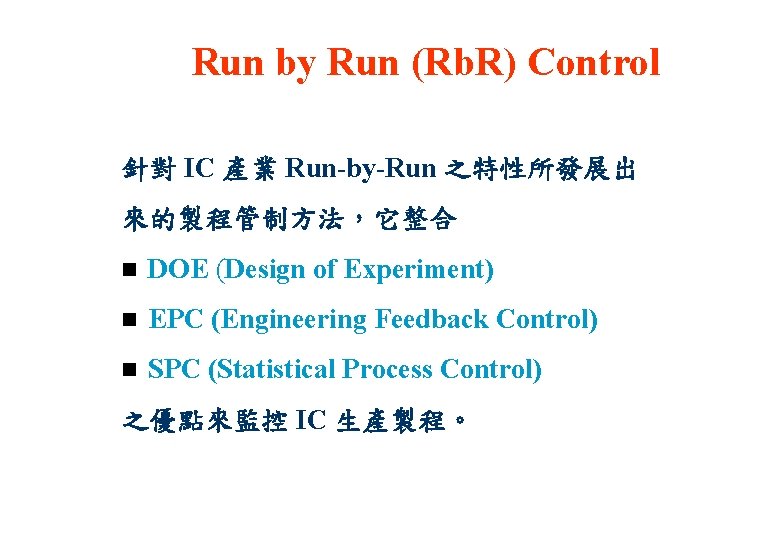 Run by Run (RbR) Control

針對 IC 產業 Run-by-Run 之特性所發展出來的製程管制方法，它整合

■ DOE (Design of Experiment)

■ EPC (Engineering Feedback Control)

■ SPC (Statistical Process Control)

之優點來監控 IC 生產製程。